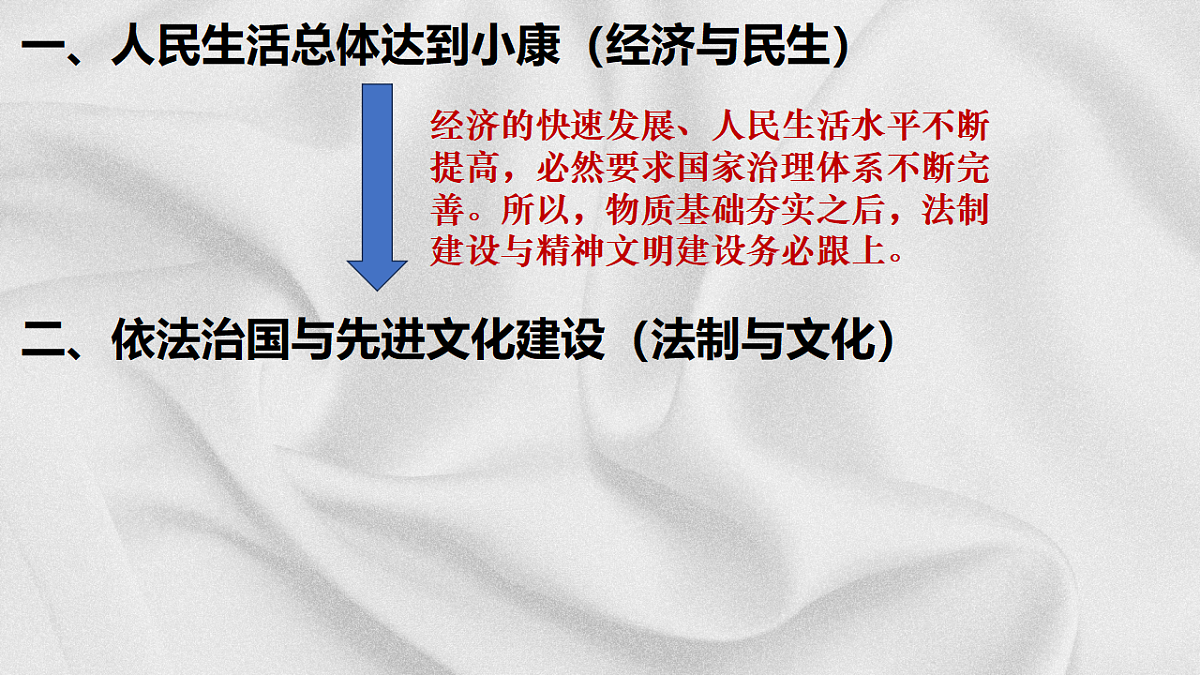 一、人民生活总体达到小康（经济与民生）

经济的快速发展、人民生活水平不断提高，必然要求国家治理体系不断完善。所以，物质基础夯实之后，法制建设与精神文明建设务必跟上。

二、依法治国与先进文化建设（法制与文化）